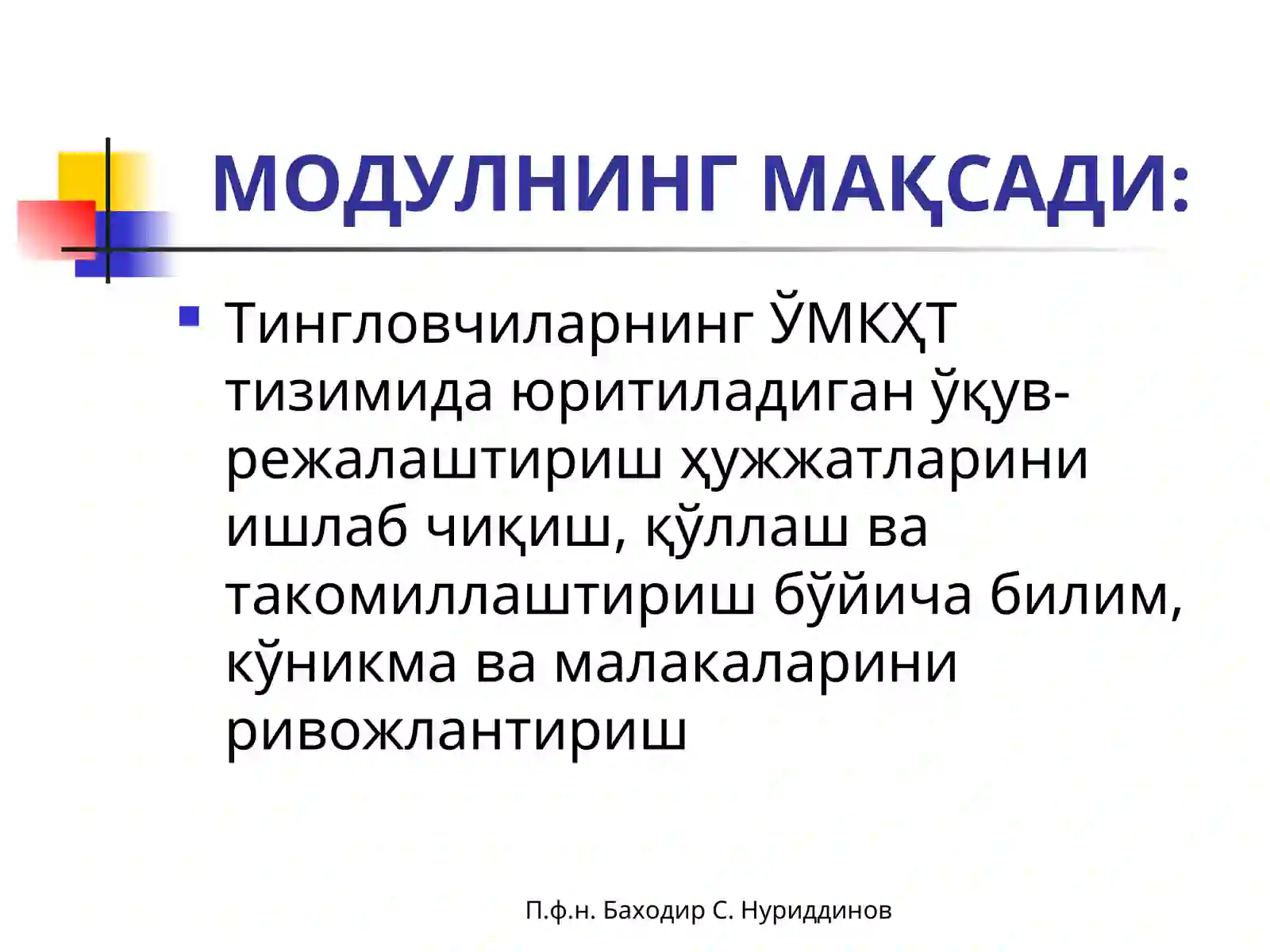 МОДУЛНИНГ МАҚСАДИ:

Тингловчиларнинг ЎМКҲТ тизимида юритиладиган ўқув-режалаштириш ҳужжатларини ишлаб чиқиш, қўллаш ва такомиллаштириш бўйича билим, кўникма ва малакаларини ривожлантириш

П.ф.н. Баходир С. Нуриддинов